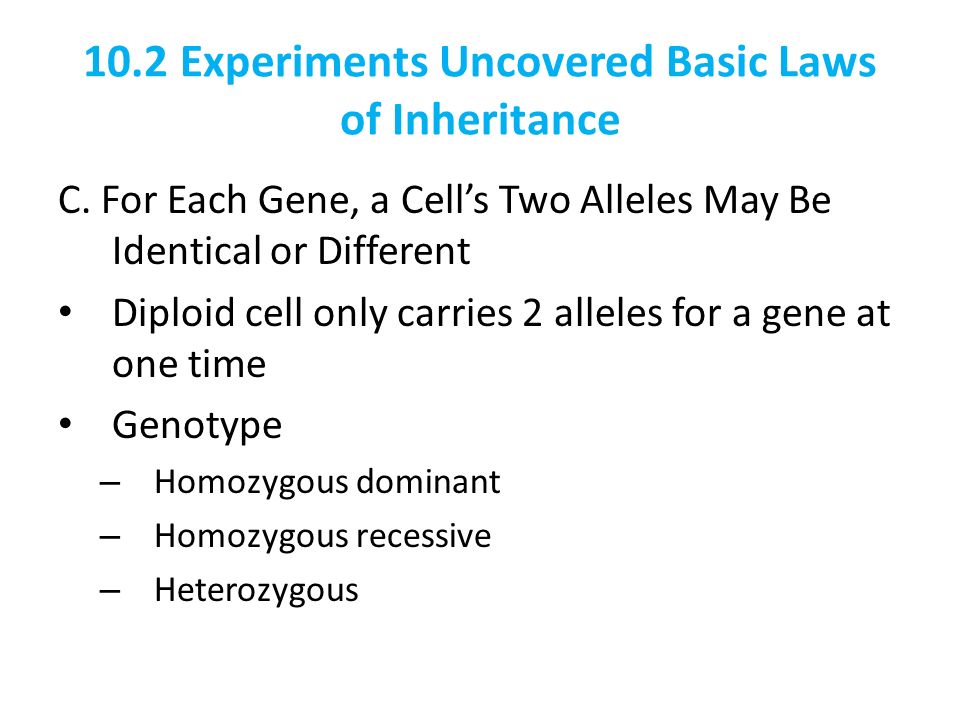 10.2 Experiments Uncovered Basic Laws of Inheritance

C. For Each Gene, a Cell’s Two Alleles May Be Identical or Different

• Diploid cell only carries 2 alleles for a gene at one time
• Genotype
– Homozygous dominant
– Homozygous recessive
– Heterozygous